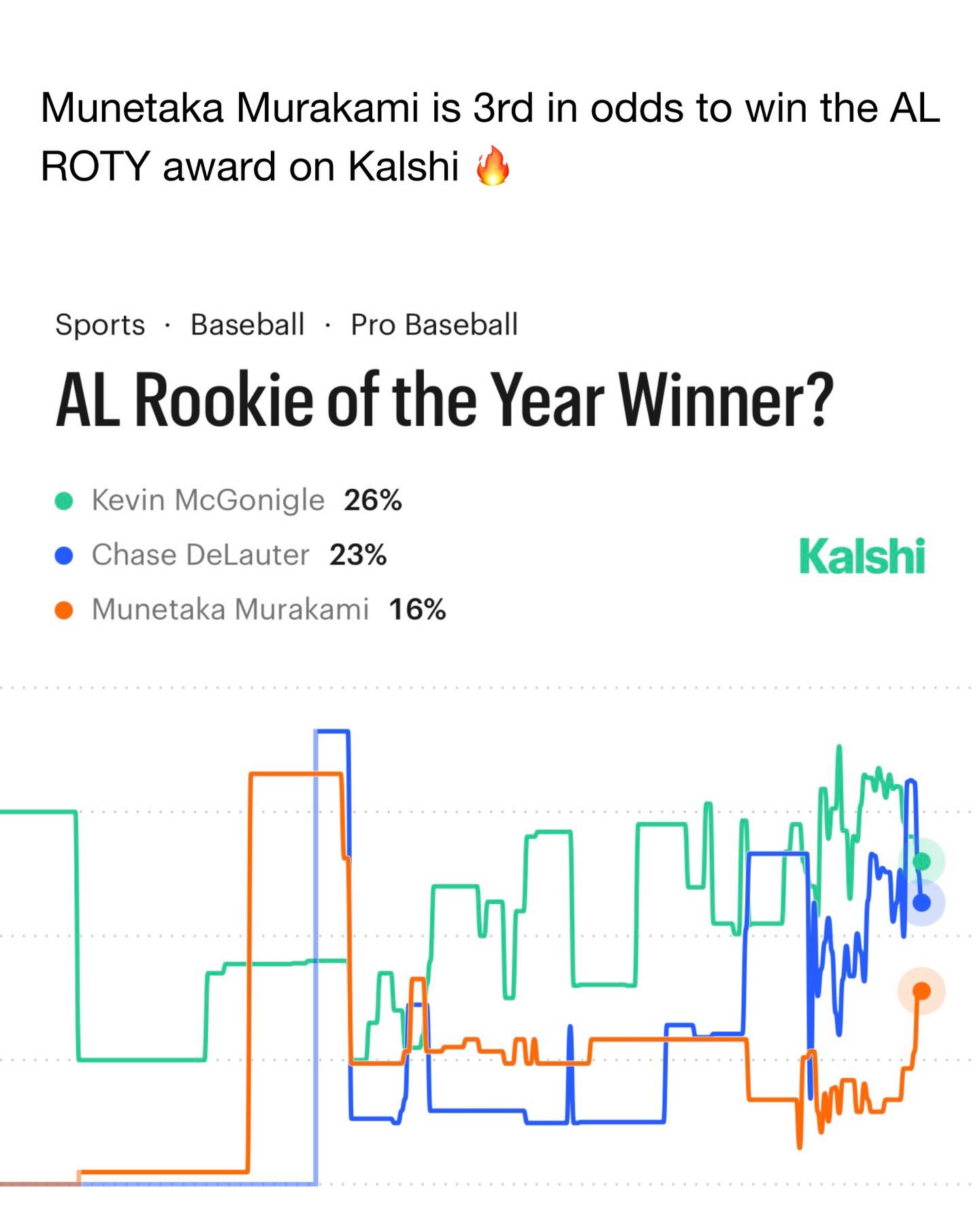 Munetaka Murakami is 3rd in odds to win the AL ROTY award on Kalshi 🔥

Sports · Baseball · Pro Baseball

AL Rookie of the Year Winner?

Kevin McGonigle 26%
Chase DeLauter 23%
Munetaka Murakami 16%

Kalshi